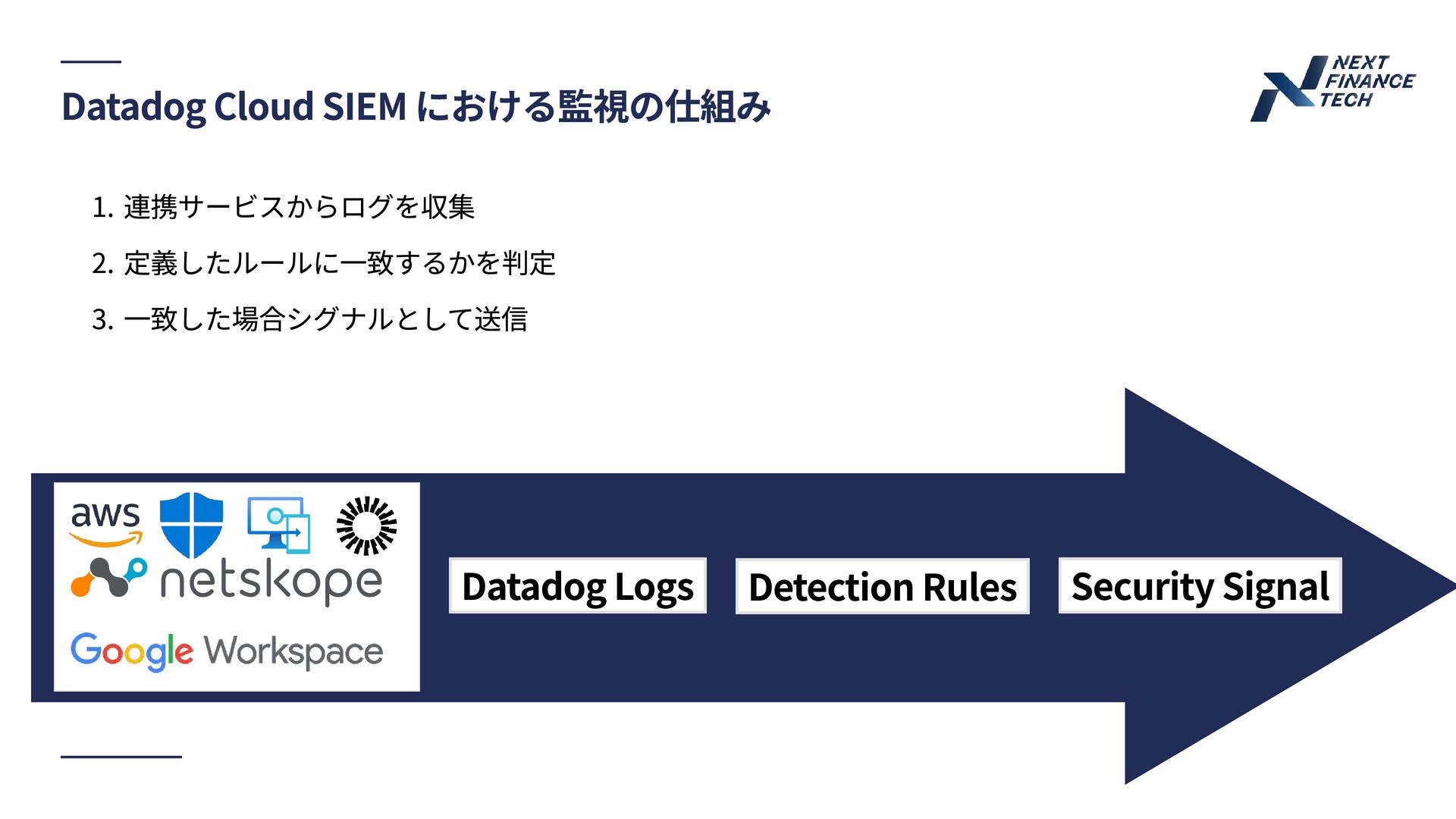 Datadog Cloud SIEM における監視の仕組み

NEXT FINANCE TECH

1. 連携サービスからログを収集
2. 定義したルールに一致するかを判定
3. 一致した場合シグナルとして送信

aws

netskope

Google Workspace

Datadog Logs

Detection Rules

Security Signal